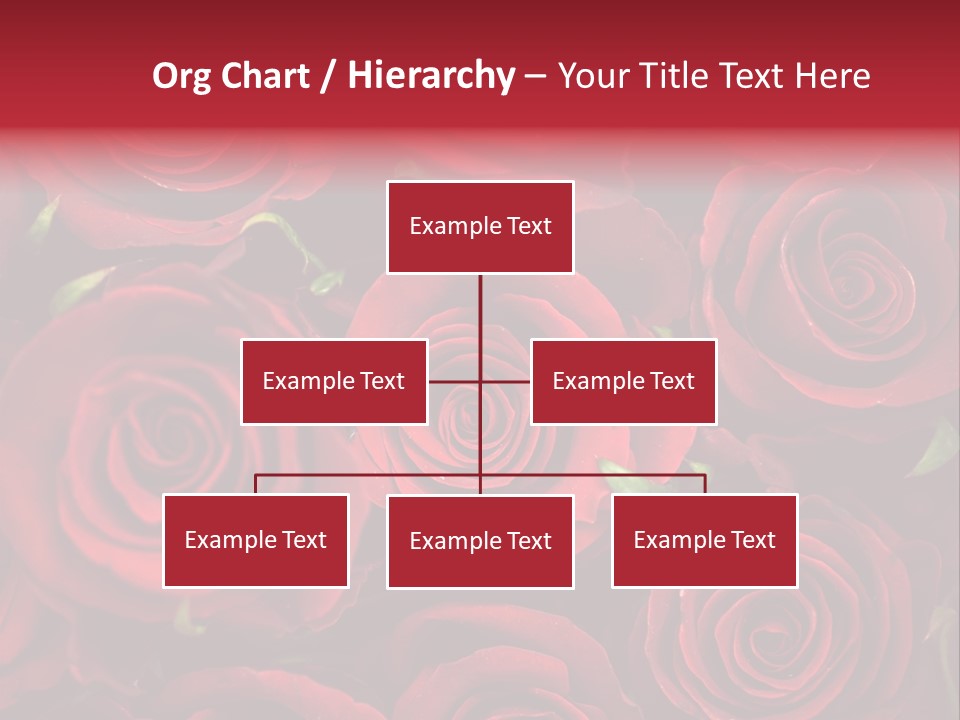 Org Chart / Hierarchy – Your Title Text Here

Example Text

Example Text

Example Text

Example Text

Example Text

Example Text